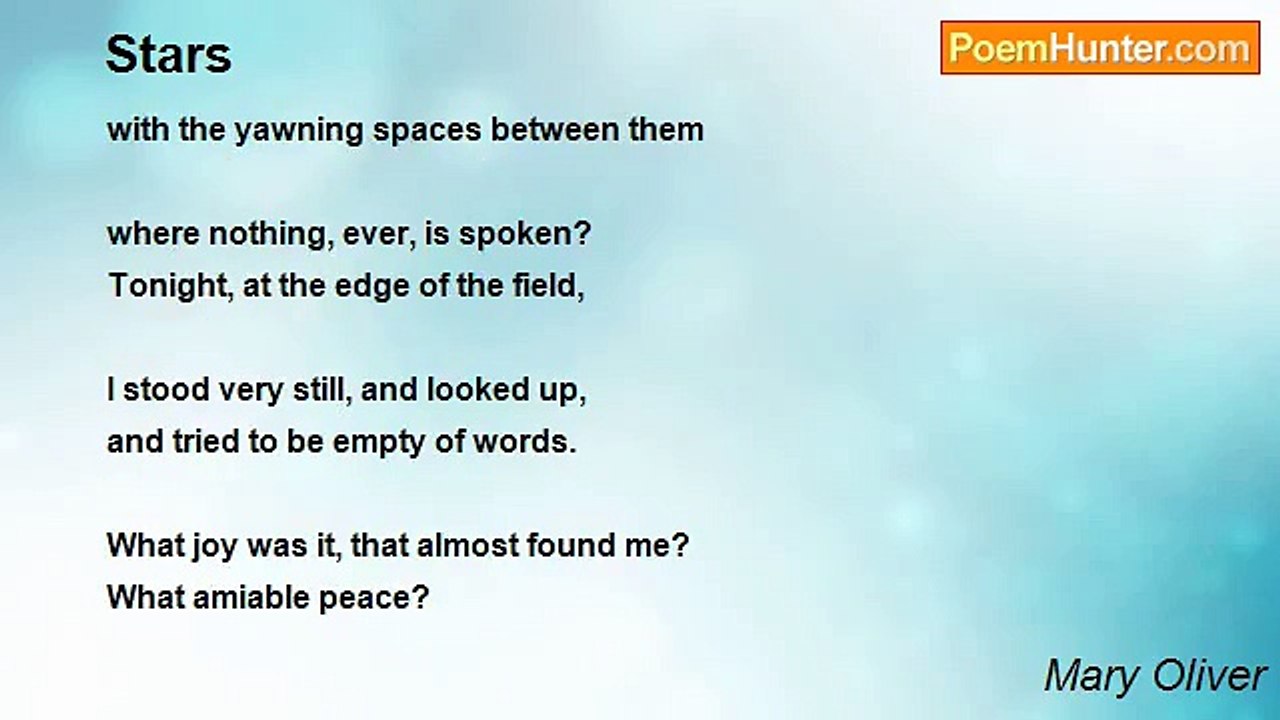 Stars

PoemHunter.com

with the yawning spaces between them

where nothing, ever, is spoken?
Tonight, at the edge of the field,

I stood very still, and looked up,
and tried to be empty of words.

What joy was it, that almost found me?
What amiable peace?

Mary Oliver